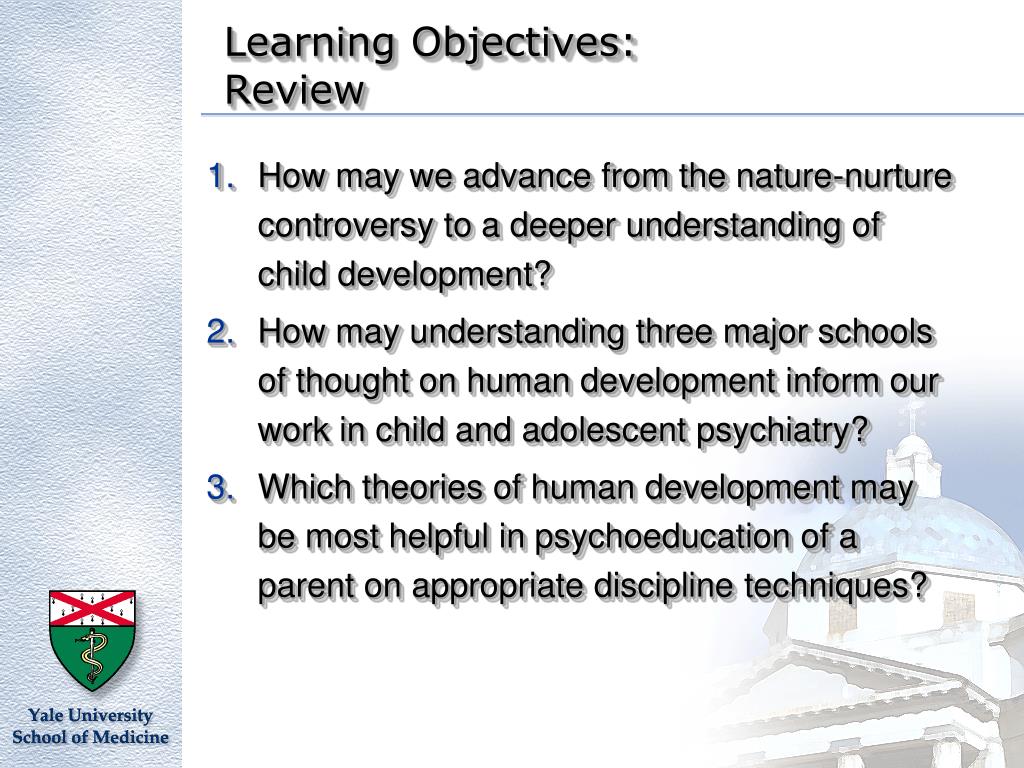 Learning Objectives: Review

1. How may we advance from the nature-nurture controversy to a deeper understanding of child development?
2. How may understanding three major schools of thought on human development inform our work in child and adolescent psychiatry?
3. Which theories of human development may be most helpful in psychoeducation of a parent on appropriate discipline techniques?

Yale University
School of Medicine